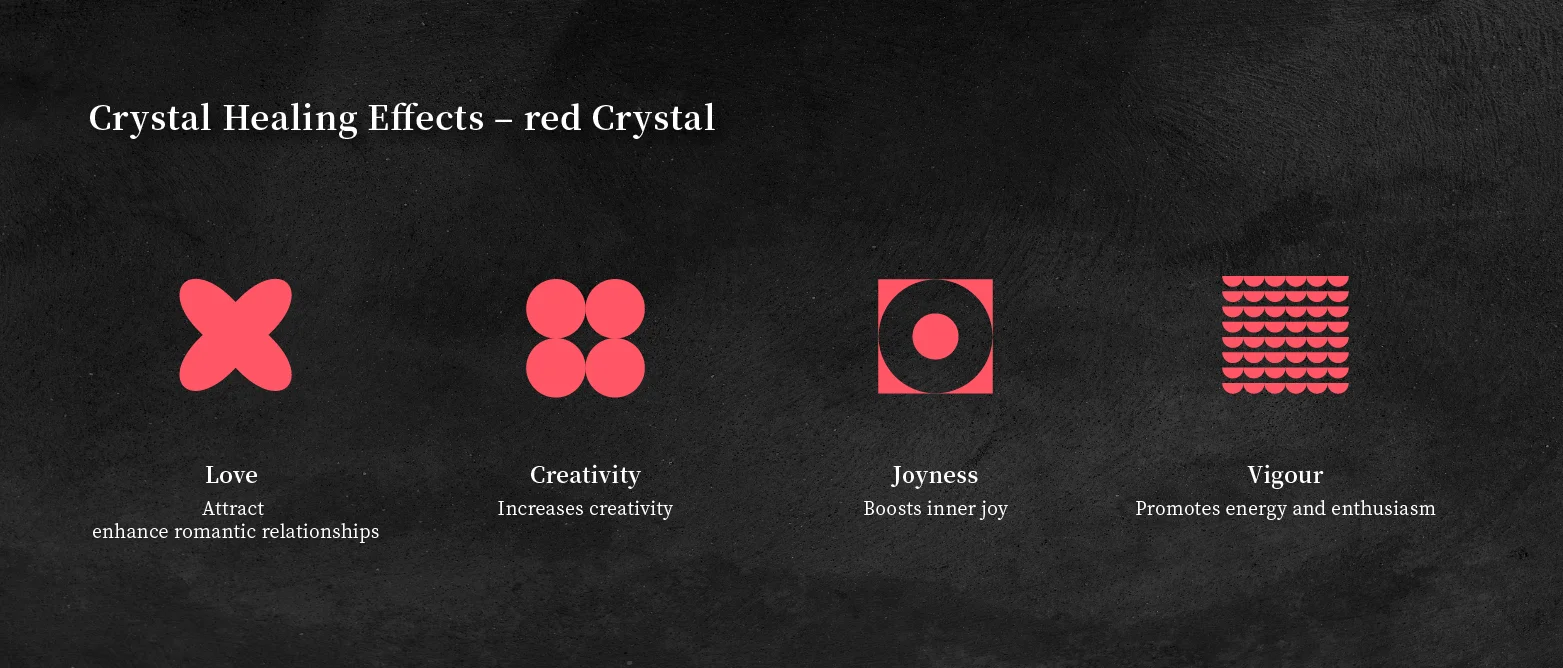 Crystal Healing Effects – red Crystal

Love
Attract
enhance romantic relationships

Creativity
Increases creativity

Joyness
Boosts inner joy

Vigour
Promotes energy and enthusiasm